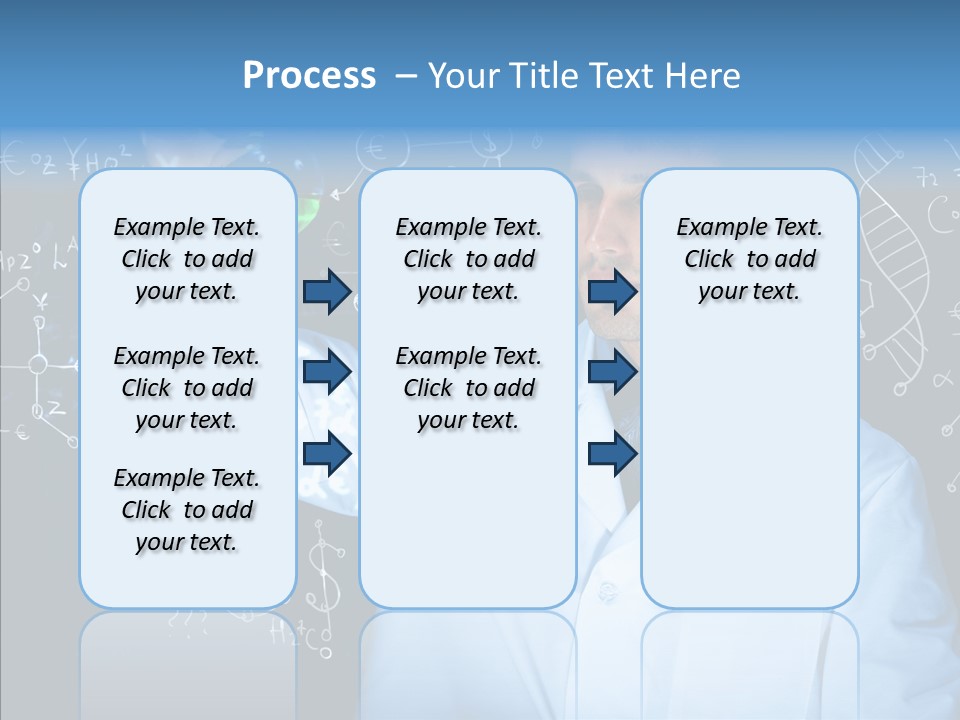 Process – Your Title Text Here

Example Text. Click to add your text.

Example Text. Click to add your text.

Example Text. Click to add your text.

Example Text. Click to add your text.

Example Text. Click to add your text.

Example Text. Click to add your text.